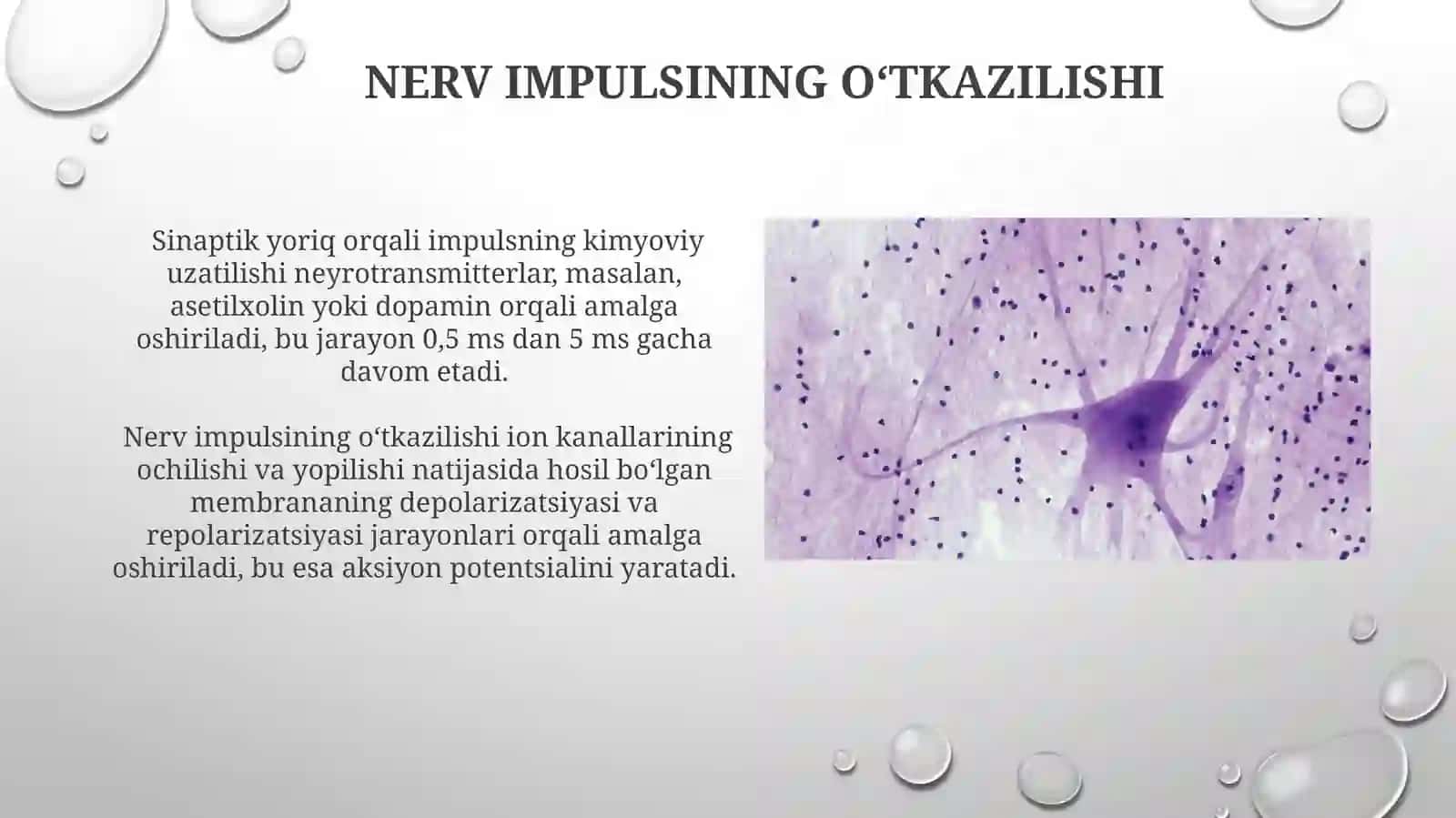 NERV IMPULSINING O‘TKAZILISHI

Sinaptik yoriq orqali impulsning kimyoviy uzatilishi neyrotransmitterlar, masalan, asetilxolin yoki dopamin orqali amalga oshiriladi, bu jarayon 0,5 ms dan 5 ms gacha davom etadi.

Nerv impulsining o‘tkazilishi ion kanallarining ochilishi va yopilishi natijasida hosil bo‘lgan membrananing depolarizatsiyasi va repolarizatsiyasi jarayonlari orqali amalga oshiriladi, bu esa aksiyon potentsialini yaratadi.